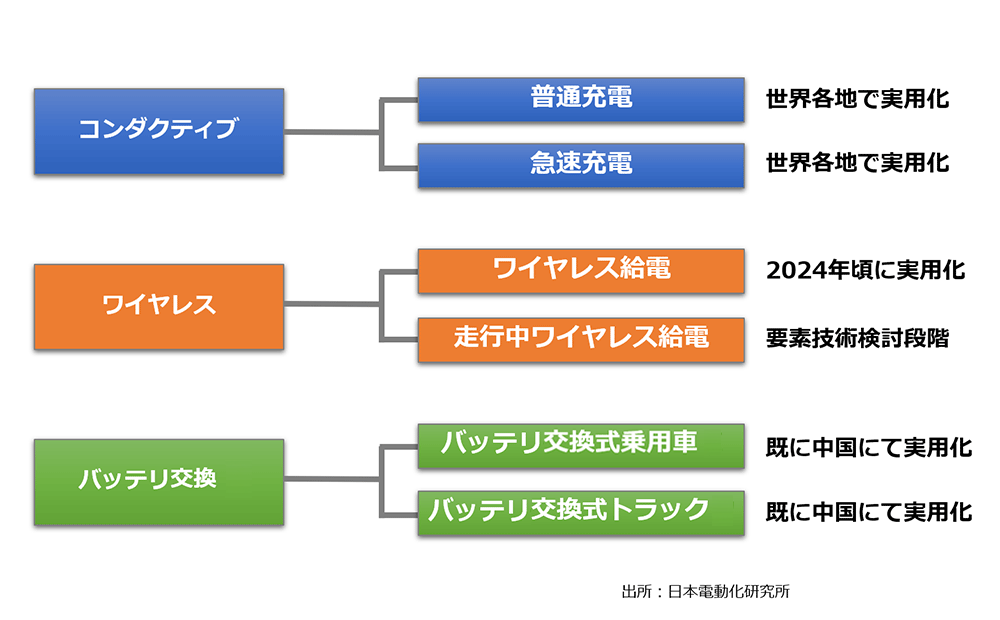 コンダクティブ

普通充電　世界各地で実用化

急速充電　世界各地で実用化

ワイヤレス

ワイヤレス給電　2024年頃に実用化

走行中ワイヤレス給電　要素技術検討段階

バッテリ交換

バッテリ交換式乗用車　既に中国にて実用化

バッテリ交換式トラック　既に中国にて実用化

出所：日本電動化研究所